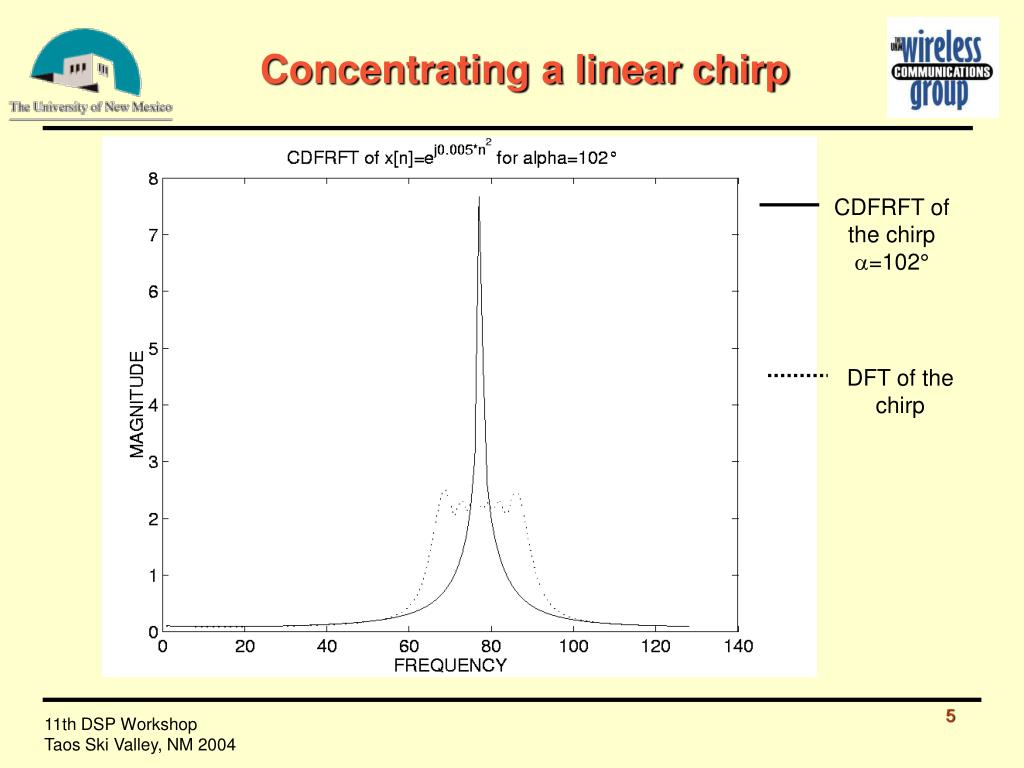 The University of New Mexico

Concentrating a linear chirp

UNM wireless COMMUNICATIONS group

CDFRFT of $x[n]=e^{j0.005*n^2}$ for alpha=102°

8
7
6
5
4
3
2
1
0

MAGNITUDE

0 20 40 60 80 100 120 140

FREQUENCY

CDFRFT of the chirp $\alpha$=102°

DFT of the chirp

11th DSP Workshop
Taos Ski Valley, NM 2004

5